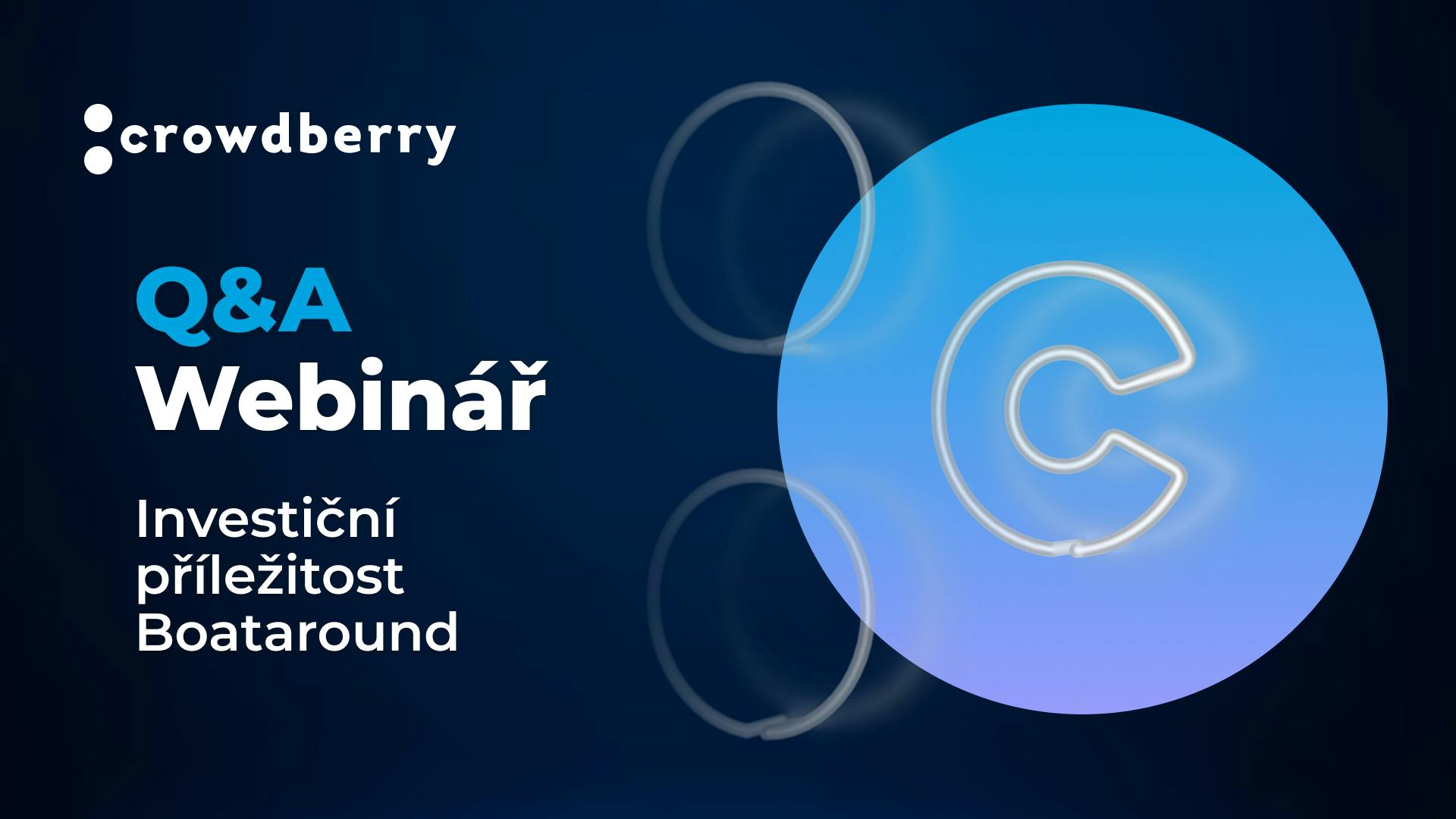 crowdberry

Q&A
Webinář

Investiční příležitost Boataround